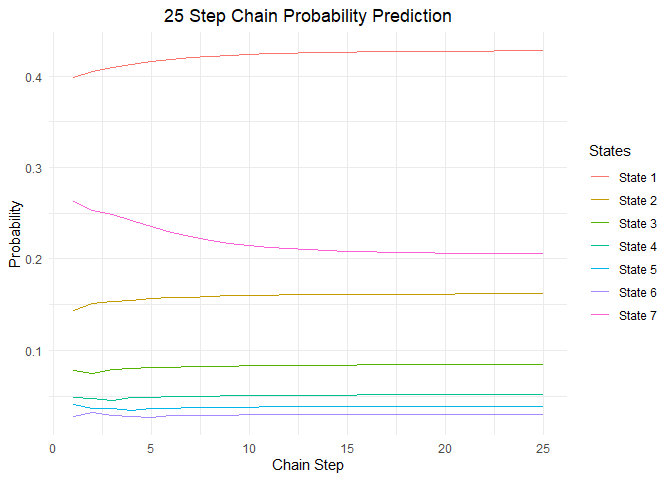 25 Step Chain Probability Prediction

Probability

0.4
0.3
0.2
0.1

0
5
10
15
20
25

Chain Step

States
State 1
State 2
State 3
State 4
State 5
State 6
State 7